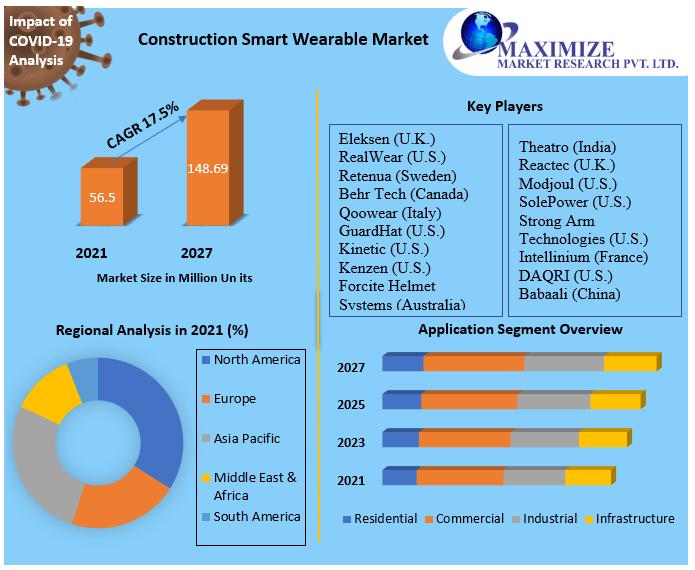 Impact of COVID-19 Analysis

Construction Smart Wearable Market

MAXIMIZE
MARKET RESEARCH PVT. LTD.

CAGR 17.5%

56.5

148.69

2021

2027

Market Size in Million Un its

Key Players

Eleksen (U.K.)
RealWear (U.S.)
Retenua (Sweden)
Behr Tech (Canada)
Qoowear (Italy)
GuardHat (U.S.)
Kinetic (U.S.)
Kenzen (U.S.)
Forcite Helmet Systems (Australia)

Theatro (India)
Reactec (U.K.)
Modjoul (U.S.)
SolePower (U.S.)
Strong Arm Technologies (U.S.)
Intellinium (France)
DAQRI (U.S.)
Babaali (China)

Regional Analysis in 2021 (%)

North America
Europe
Asia Pacific
Middle East & Africa
South America

Application Segment Overview

2027
2025
2023
2021

Residential
Commercial
Industrial
Infrastructure